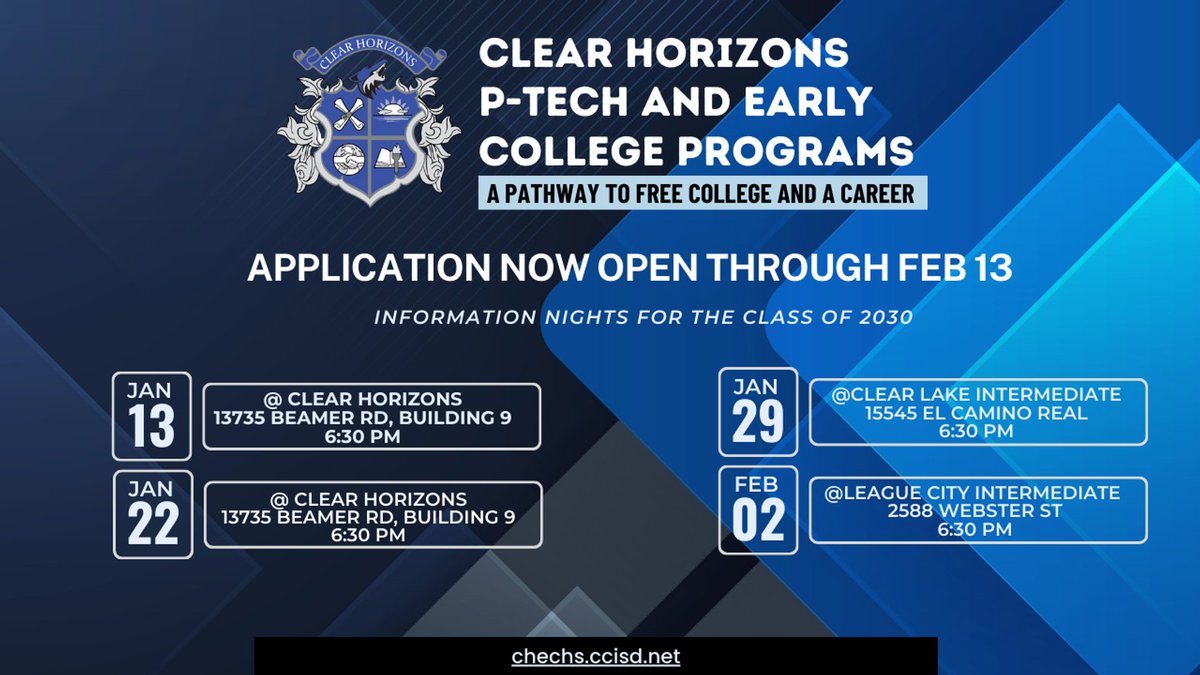 CLEAR HORIZONS

CLEAR HORIZONS P-TECH AND EARLY COLLEGE PROGRAMS

A PATHWAY TO FREE COLLEGE AND A CAREER

APPLICATION NOW OPEN THROUGH FEB 13

INFORMATION NIGHTS FOR THE CLASS OF 2030

JAN 13
@ CLEAR HORIZONS
13735 BEAMER RD, BUILDING 9
6:30 PM

JAN 22
@ CLEAR HORIZONS
13735 BEAMER RD, BUILDING 9
6:30 PM

JAN 29
@CLEAR LAKE INTERMEDIATE
15545 EL CAMINO REAL
6:30 PM

FEB 02
@LEAGUE CITY INTERMEDIATE
2588 WEBSTER ST
6:30 PM

chechs.ccisd.net